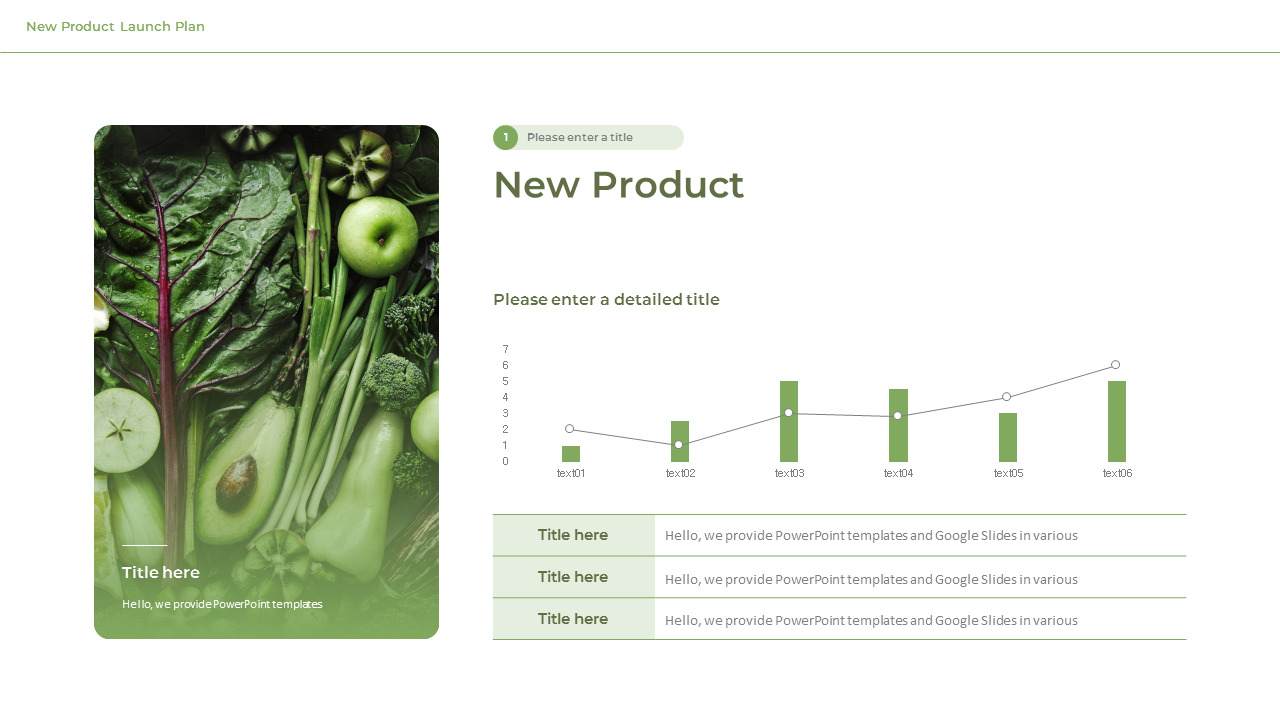 New Product Launch Plan

Title here

Hello, we provide PowerPoint templates

1 Please enter a title

New Product

Please enter a detailed title

7
6
5
4
3
2
1
0

text01 text02 text03 text04 text05 text06

| Title here | Hello, we provide PowerPoint templates and Google Slides in various |
|---|---|
| Title here | Hello, we provide PowerPoint templates and Google Slides in various |
| Title here | Hello, we provide PowerPoint templates and Google Slides in various |